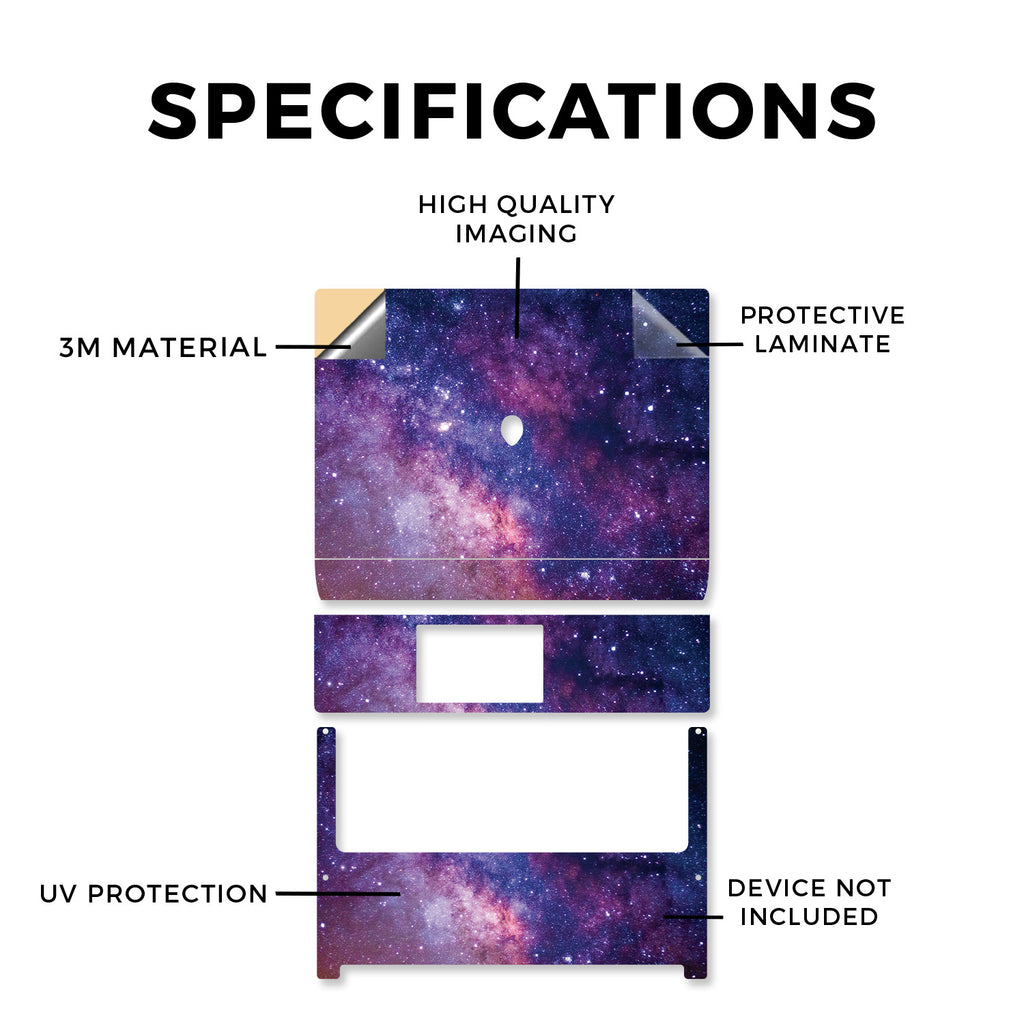 SPECIFICATIONS

HIGH QUALITY IMAGING

3M MATERIAL

PROTECTIVE LAMINATE

UV PROTECTION

DEVICE NOT INCLUDED